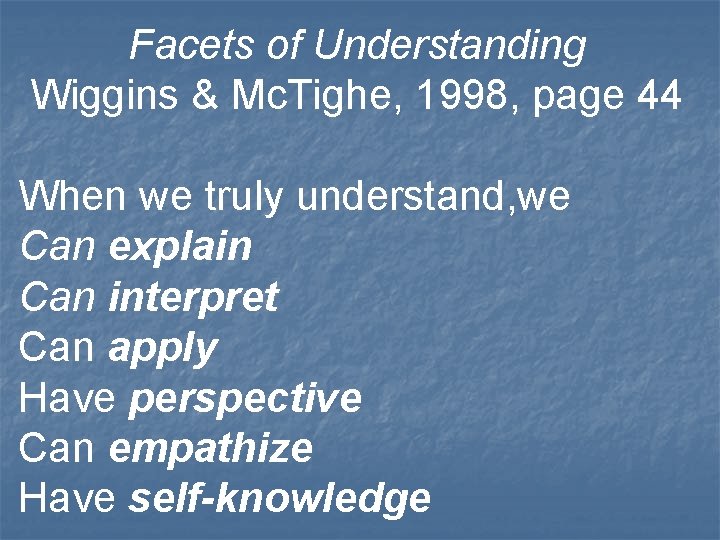 Facets of Understanding
Wiggins & McTighe, 1998, page 44

When we truly understand,we
Can explain
Can interpret
Can apply
Have perspective
Can empathize
Have self-knowledge